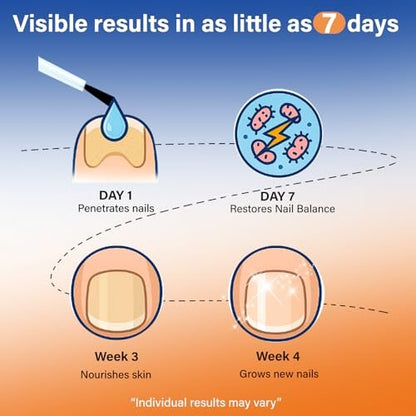 Visible results in as little as 7 days

DAY 1
Penetrates nails

DAY 7
Restores Nail Balance

Week 3
Nourishes skin

Week 4
Grows new nails

"Individual results may vary"